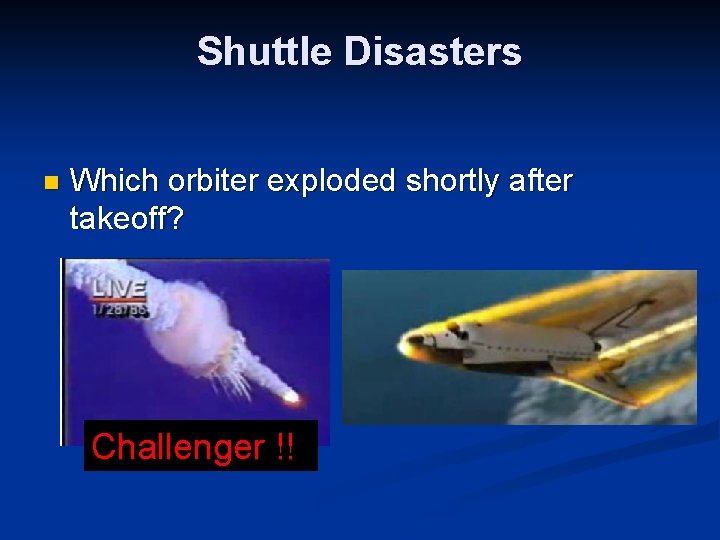 Shuttle Disasters

Which orbiter exploded shortly after takeoff?

LIVE
1/28/86

Challenger !!